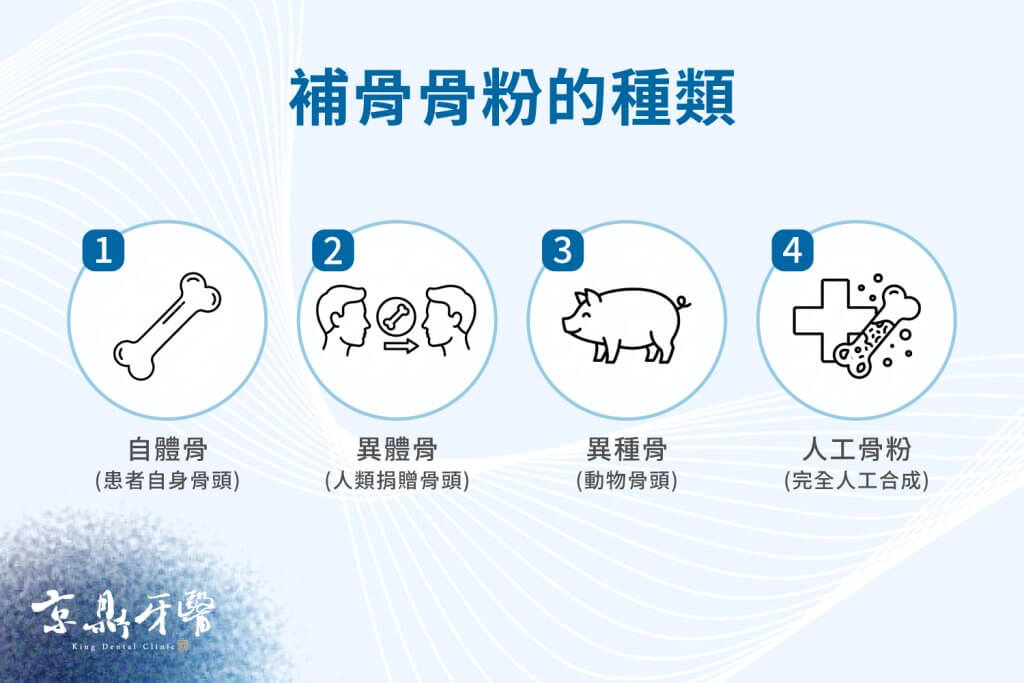 補骨骨粉的種類

1
自體骨
(患者自身骨頭)

2
異體骨
(人類捐贈骨頭)

3
異種骨
(動物骨頭)

4
人工骨粉
(完全人工合成)

京鼎牙醫
King Dental Clinic